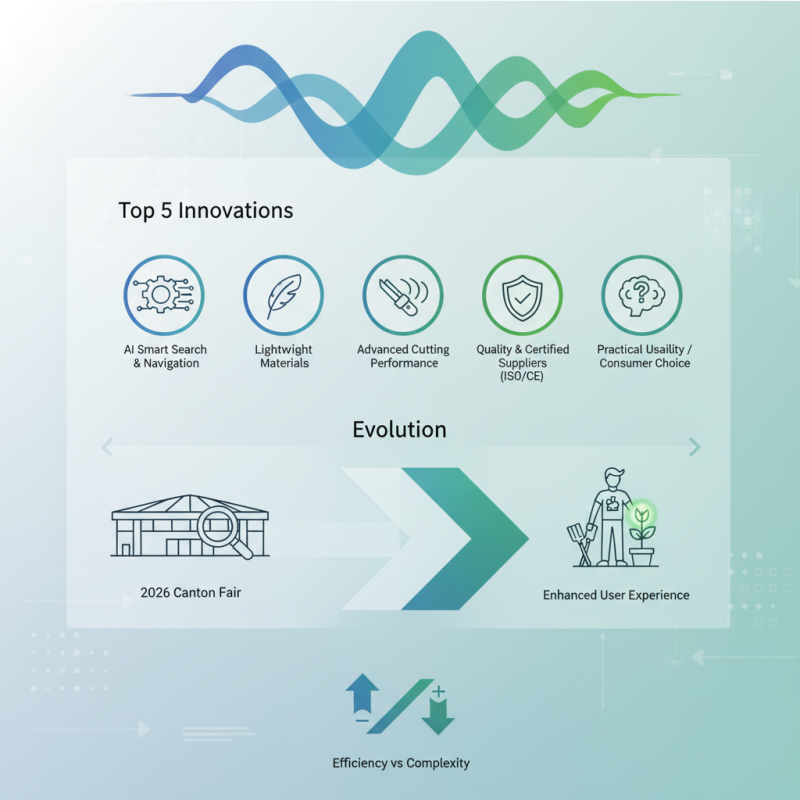 Top 5 Innovations

AI Smart Search & Navigation

Lightwight Materials

Advanced Cutting Performance

Quality & Certified Suppliers (ISO/CE)

Practical Usaility / Consumer Choice

Evolution

2026 Canton Fair

Enhanced User Experience

Efficiency vs Complexity